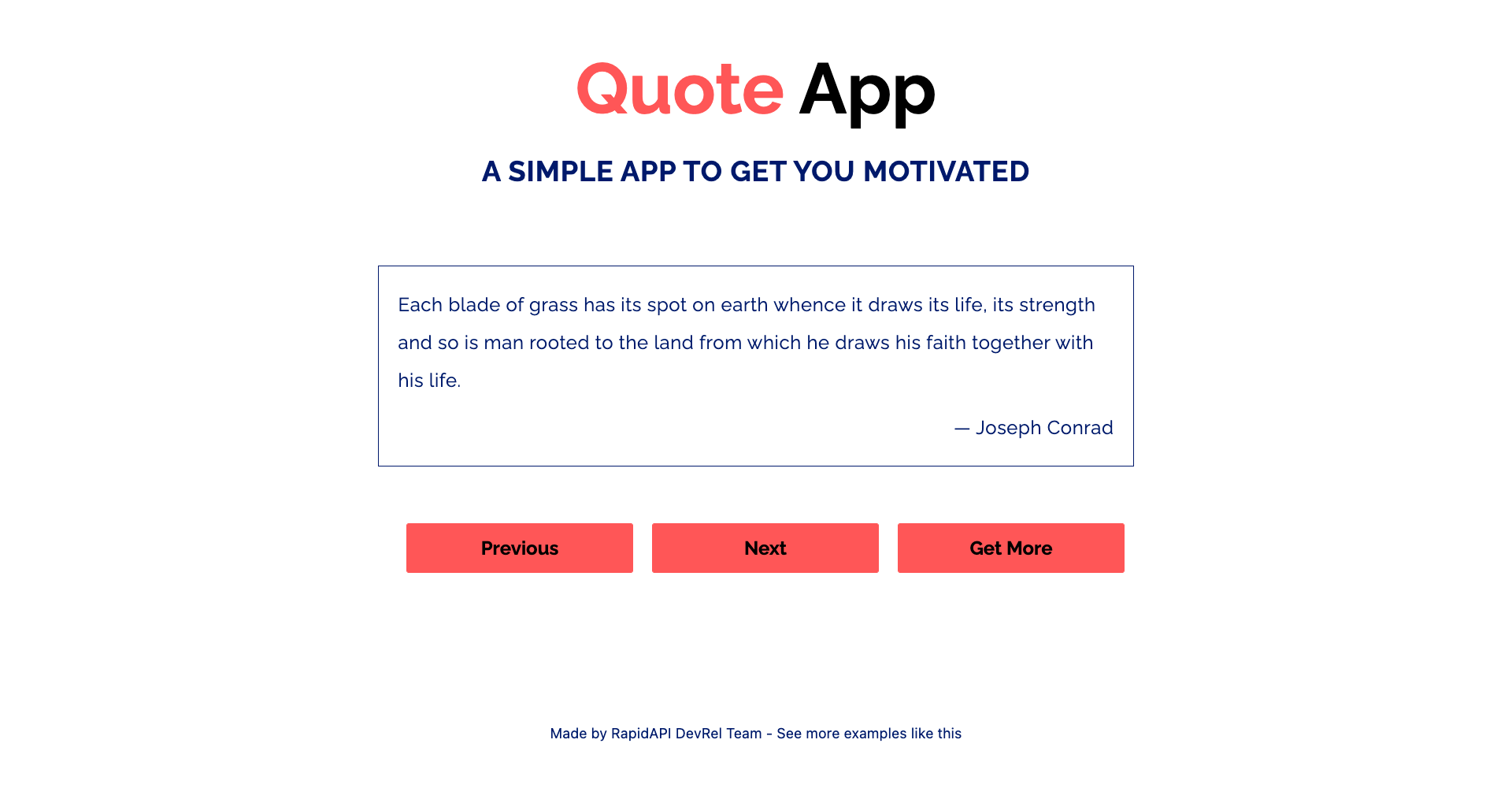 Quote App

A SIMPLE APP TO GET YOU MOTIVATED

Each blade of grass has its spot on earth whence it draws its life, its strength and so is man rooted to the land from which he draws his faith together with his life.

— Joseph Conrad

Previous

Next

Get More

Made by RapidAPI DevRel Team - See more examples like this